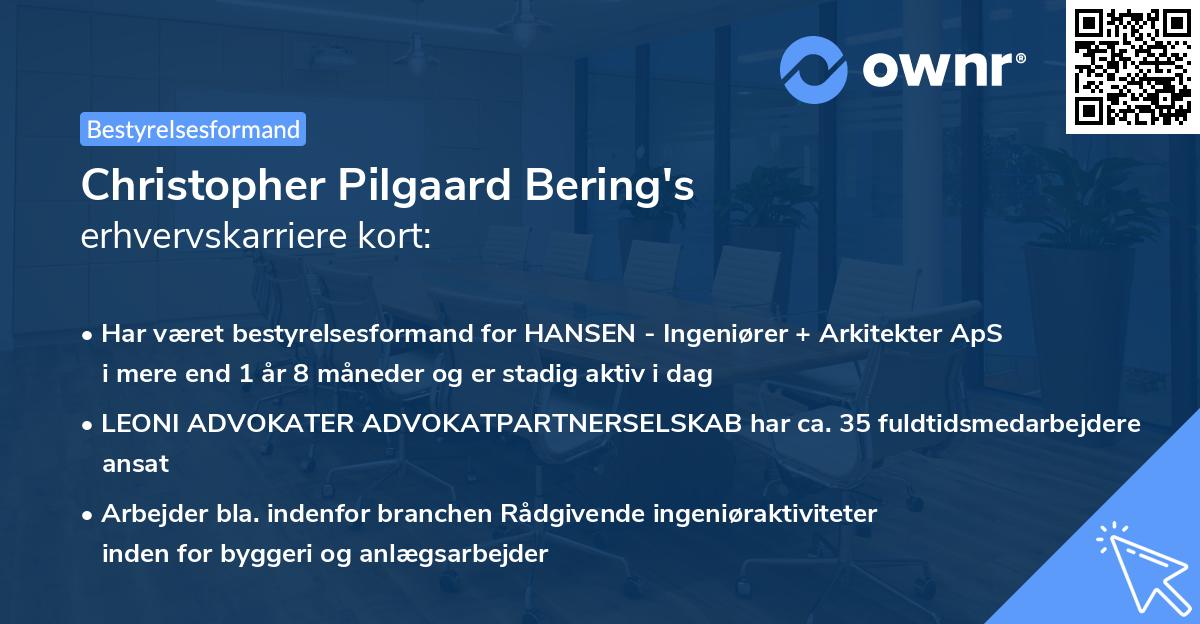 ownr®

Bestyrelsesformand

Christopher Pilgaard Bering's
erhvervskarriere kort:

• Har været bestyrelsesformand for HANSEN - Ingeniører + Arkitekter ApS i mere end 1 år 8 måneder og er stadig aktiv i dag

• LEONI ADVOKATER ADVOKATPARTNERSELSKAB har ca. 35 fuldtidsmedarbejdere ansat

• Arbejder bla. indenfor branchen Rådgivende ingeniøraktiviteter inden for byggeri og anlægsarbejder